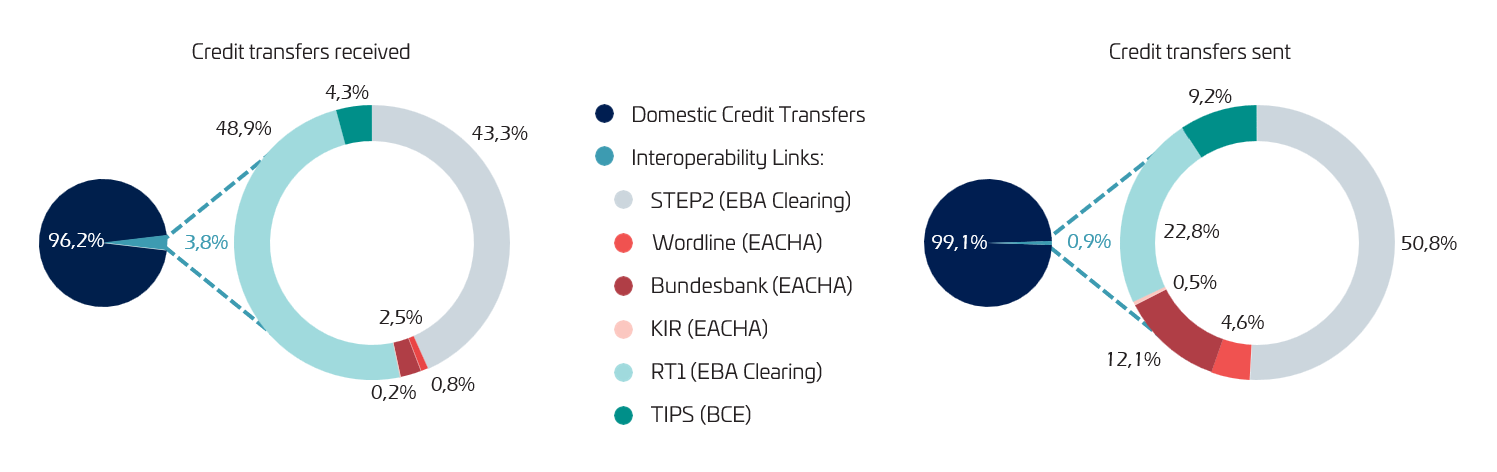 Credit transfers received

4,3%
48,9%
43,3%
96,2%
3,8%
2,5%
0,2%
0,8%

Domestic Credit Transfers
Interoperability Links:
STEP2 (EBA Clearing)
Wordline (EACHA)
Bundesbank (EACHA)
KIR (EACHA)
RT1 (EBA Clearing)
TIPS (BCE)

Credit transfers sent

9,2%
99,1%
0,9%
22,8%
50,8%
0,5%
4,6%
12,1%